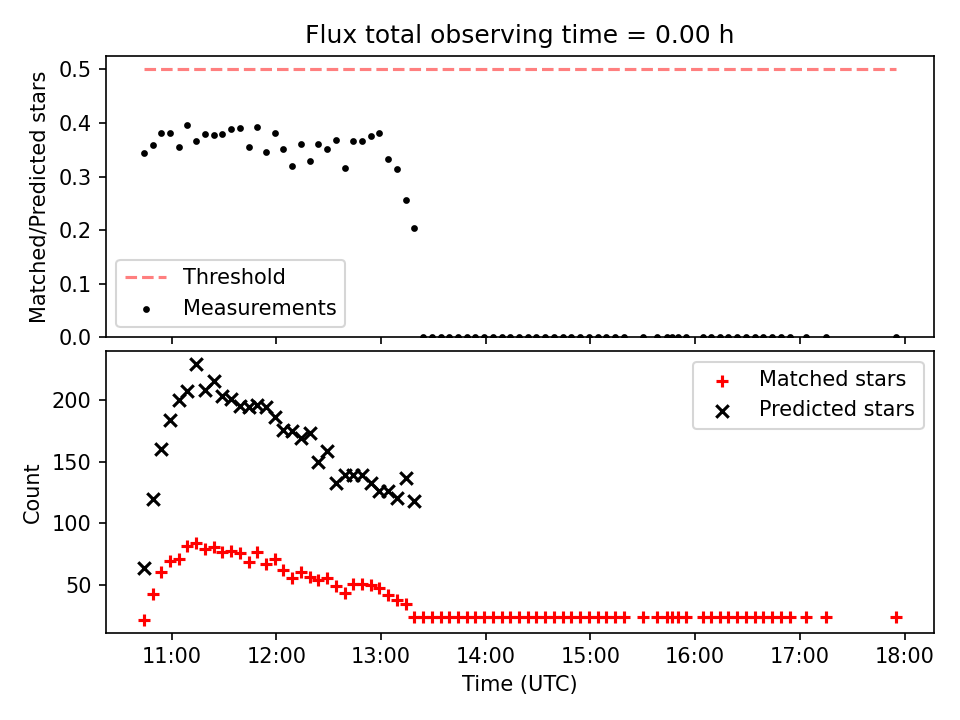 Flux total observing time = 0.00 h

Matched/Predicted stars

0.5
0.4
0.3
0.2
0.1
0.0

Threshold
Measurements

Count

200
150
100
50

Matched stars
Predicted stars

11:00
12:00
13:00
14:00
15:00
16:00
17:00
18:00

Time (UTC)